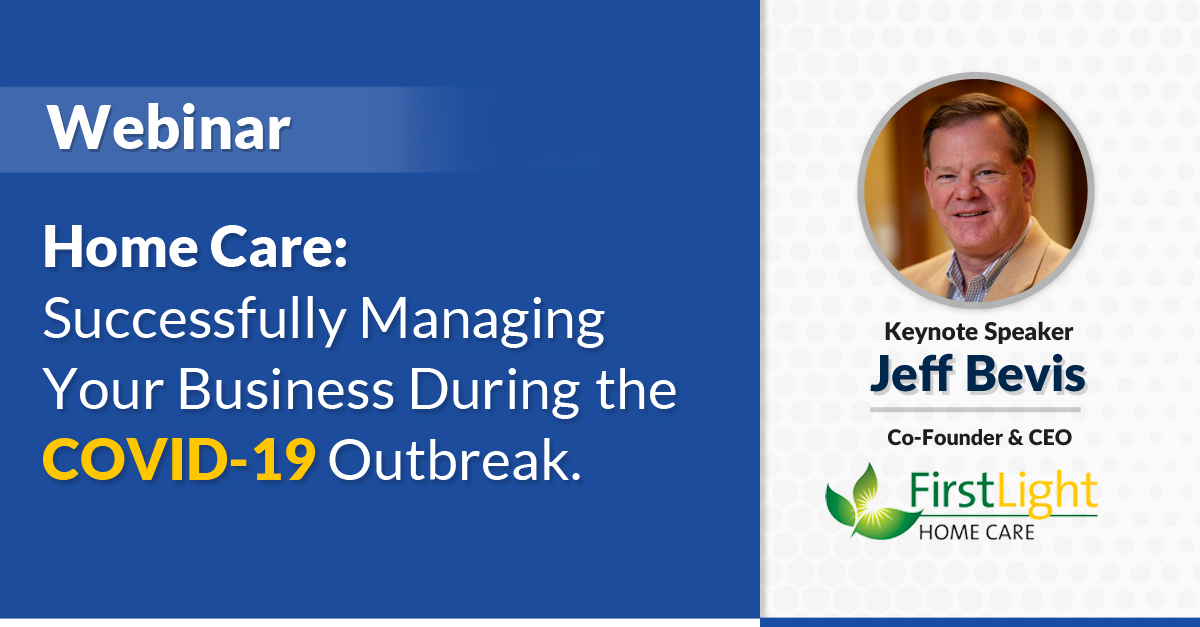 Webinar

Home Care: Successfully Managing Your Business During the COVID-19 Outbreak.

Keynote Speaker
Jeff Bevis
Co-Founder & CEO

FirstLight
HOME CARE